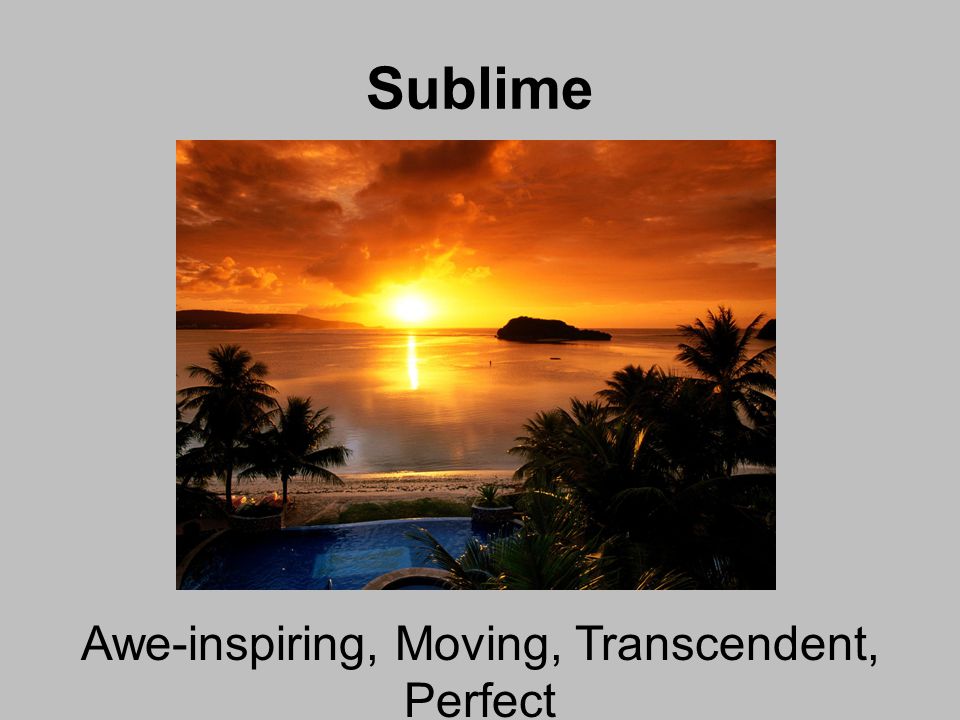 Sublime

Awe-inspiring, Moving, Transcendent, Perfect